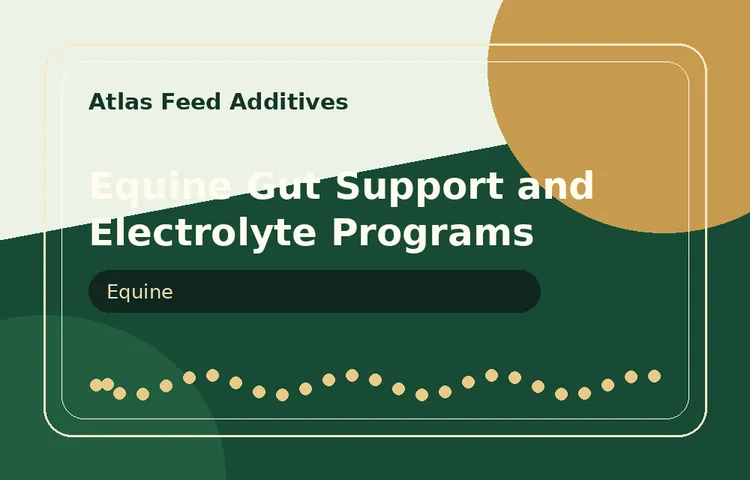 Atlas Feed Additives

Equine Gut Support and Electrolyte Programs

Equine